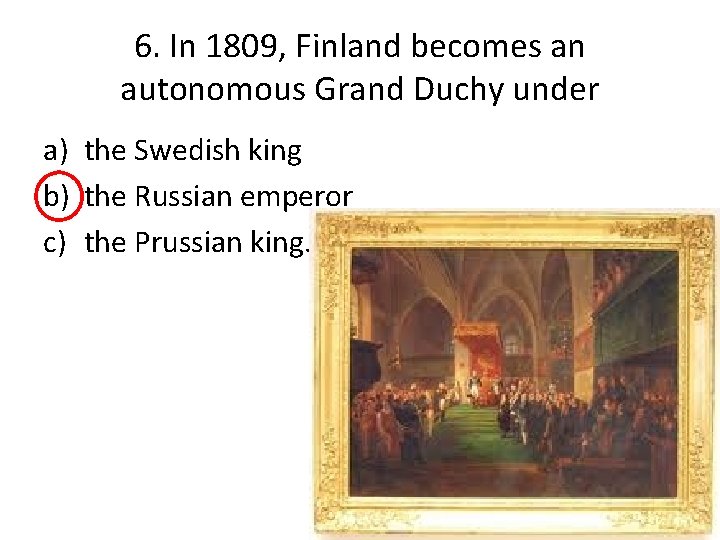 6. In 1809, Finland becomes an autonomous Grand Duchy under

a) the Swedish king
b) the Russian emperor
c) the Prussian king.